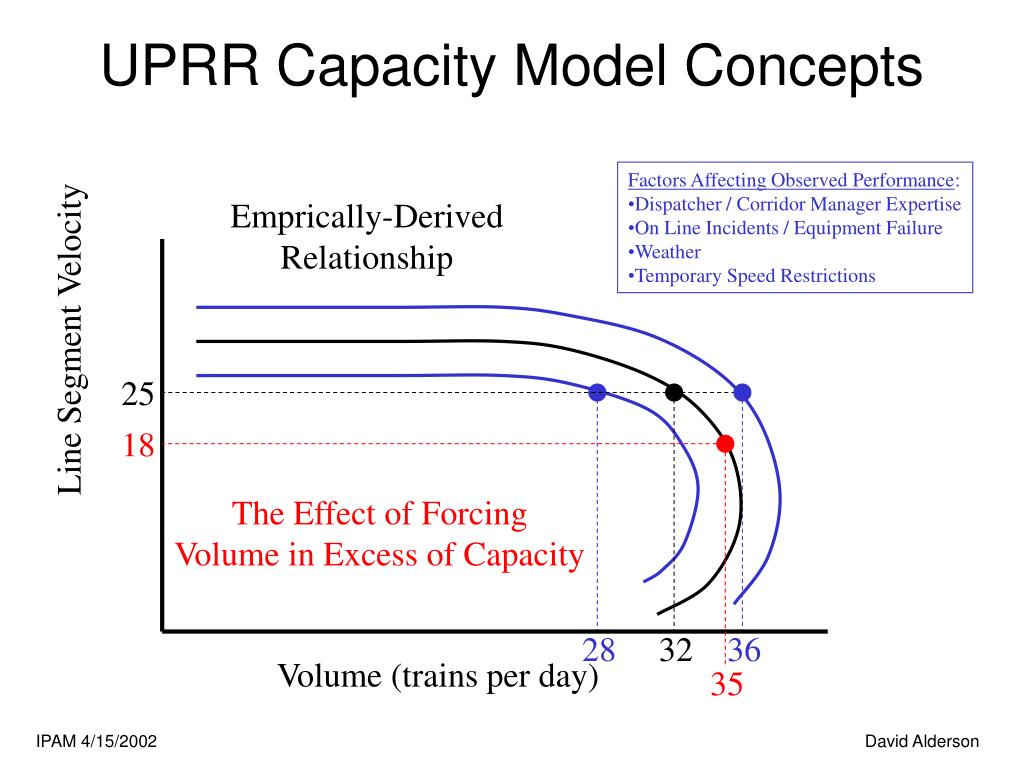 UPRR Capacity Model Concepts

Factors Affecting Observed Performance:
•Dispatcher / Corridor Manager Expertise
•On Line Incidents / Equipment Failure
•Weather
•Temporary Speed Restrictions

Emprically-Derived Relationship

Line Segment Velocity

25
18

The Effect of Forcing Volume in Excess of Capacity

28 32 36
35

Volume (trains per day)

IPAM 4/15/2002

David Alderson